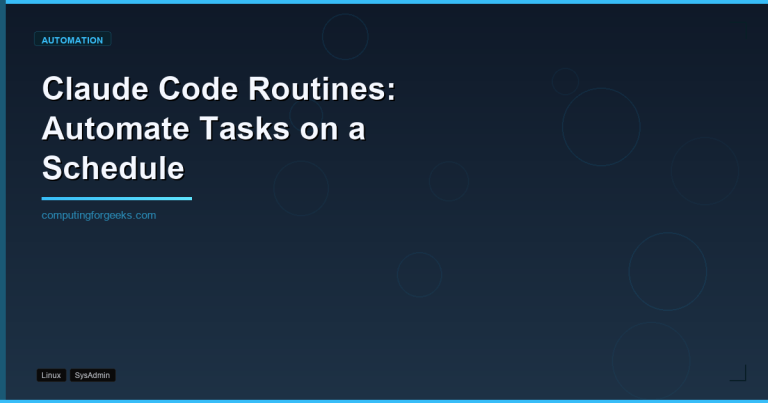 AUTOMATION

Claude Code Routines: Automate Tasks on a Schedule

computingforgeeks.com

Linux SysAdmin